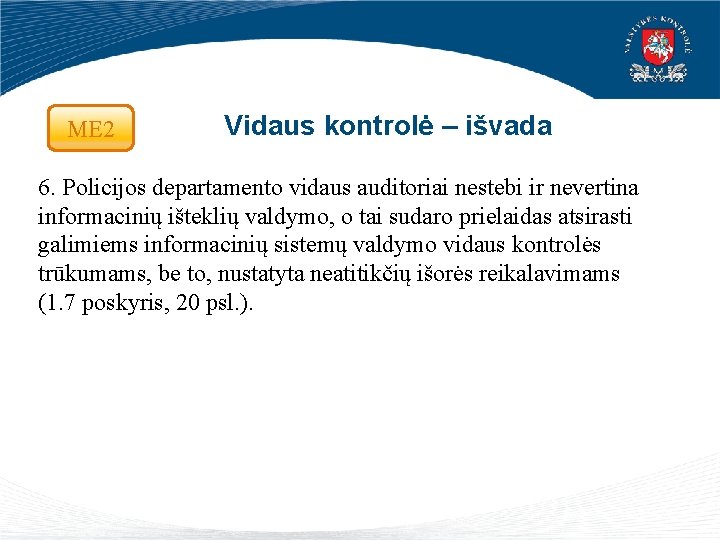 VALSTYBĖS KONTROLĖ

ME2

Vidaus kontrolė – išvada

6. Policijos departamento vidaus auditoriai nestebi ir nevertina informacinių išteklių valdymo, o tai sudaro prielaidas atsirasti galimiems informacinių sistemų valdymo vidaus kontrolės trūkumams, be to, nustatyta neatitikčių išorės reikalavimams (1.7 poskyris, 20 psl.).